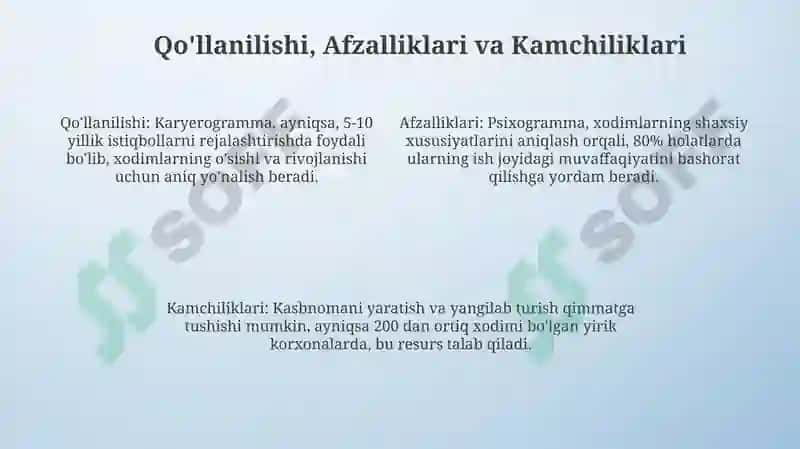 Qo'llanilishi, Afzalliklari va Kamchiliklari

Qo'llanilishi: Karyerogramma, ayniqsa, 5-10 yillik istiqbollarni rejalashtirishda foydali bo'lib, xodimlarning o'sishi va rivojlanishi uchun aniq yo'nalish beradi.

Afzalliklari: Psixogramma, xodimlarning shaxsiy xususiyatlarini aniqlash orqali, 80% holatlarda ularning ish joyidagi muvaffaqiyatini bashorat qilishga yordam beradi.

Kamchiliklari: Kasbnomani yaratish va yangilab turish qimmatga tushishi mumkin, ayniqsa 200 dan ortiq xodimi bo'lgan yirik korxonalarda, bu resurs talab qiladi.

soff

soff